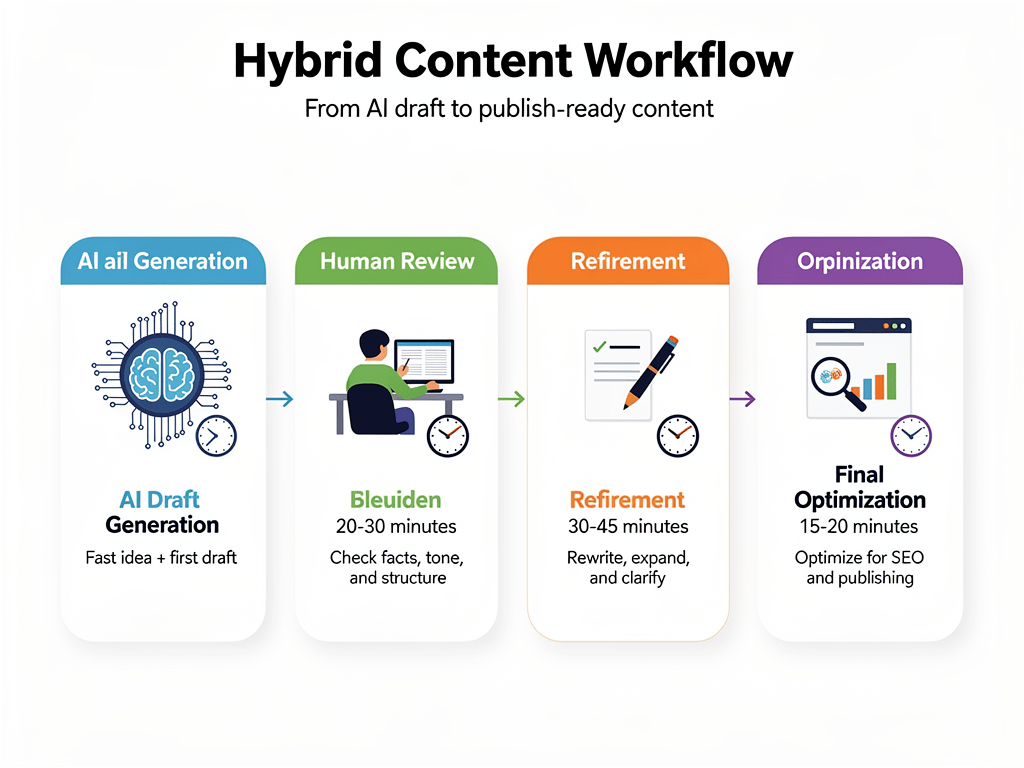 Hybrid Content Workflow

From AI draft to publish-ready content

AI ail Generation

AI Draft Generation

Fast idea + first draft

Human Review

Bleuiden

20-30 minutes

Check facts, tone, and structure

Refirement

Refirement

30-45 minutes

Rewrite, expand, and clarify

Orpinization

Final Optimization

15-20 minutes

Optimize for SEO and publishing